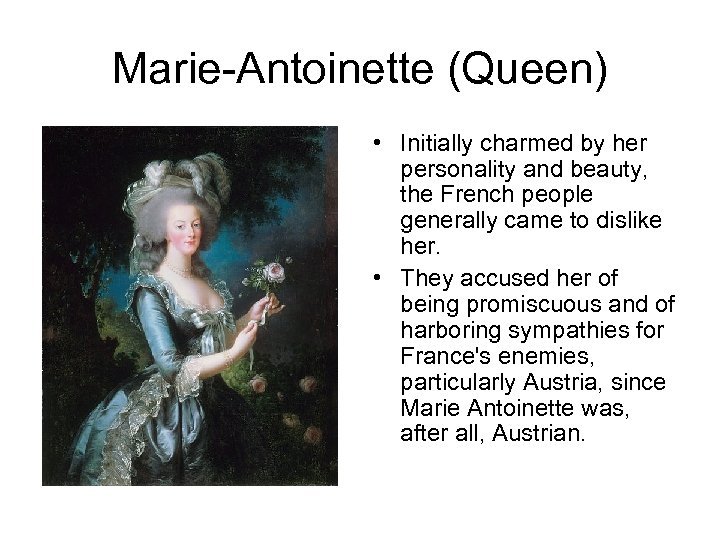 Marie-Antoinette (Queen)

• Initially charmed by her personality and beauty, the French people generally came to dislike her.

• They accused her of being promiscuous and of harboring sympathies for France's enemies, particularly Austria, since Marie Antoinette was, after all, Austrian.